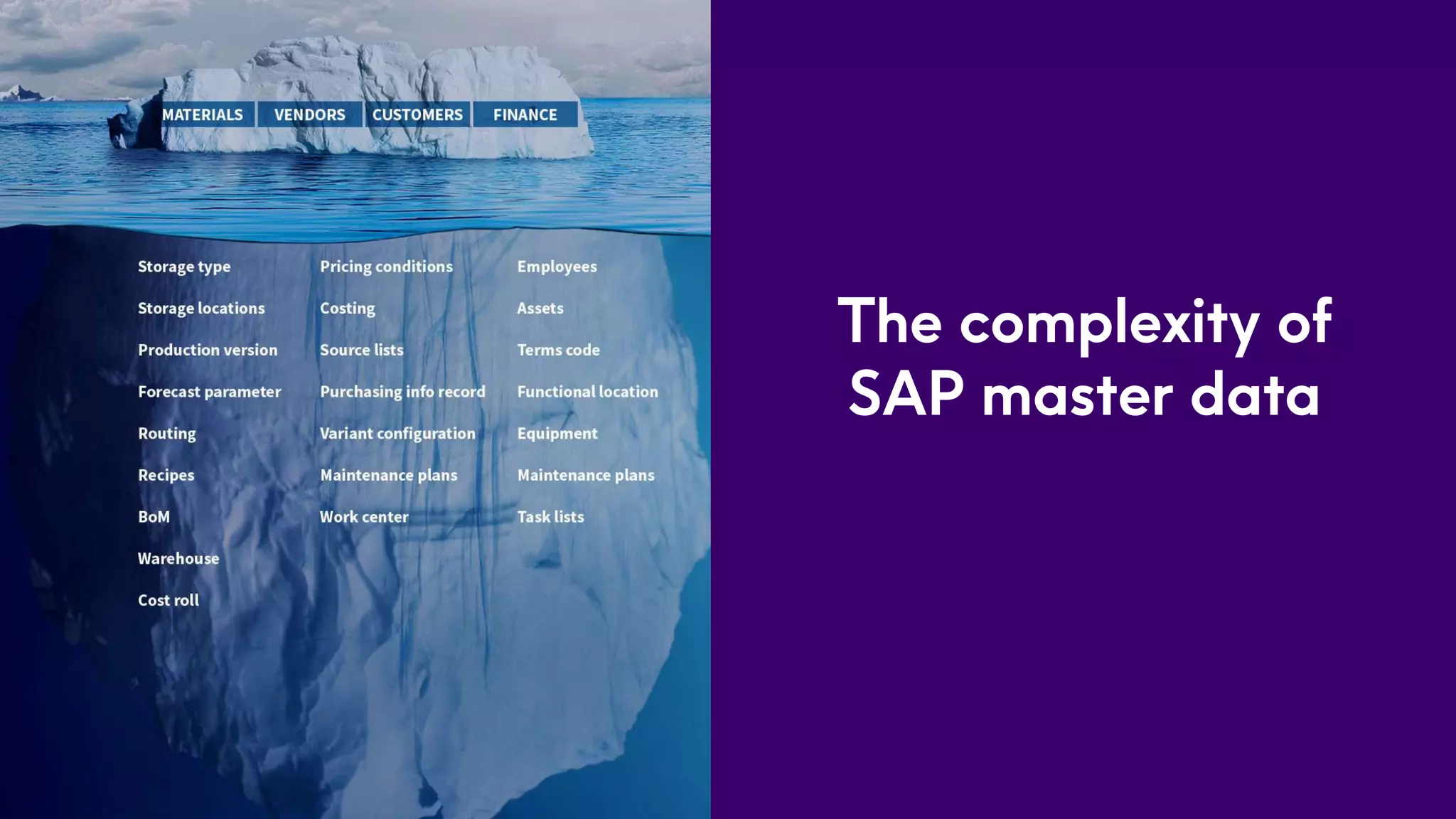 MATERIALS VENDORS CUSTOMERS FINANCE

Storage type
Storage locations
Production version
Forecast parameter
Routing
Recipes
BoM
Warehouse
Cost roll

Pricing conditions
Costing
Source lists
Purchasing info record
Variant configuration
Maintenance plans
Work center

Employees
Assets
Terms code
Functional location
Equipment
Maintenance plans
Task lists

The complexity of SAP master data